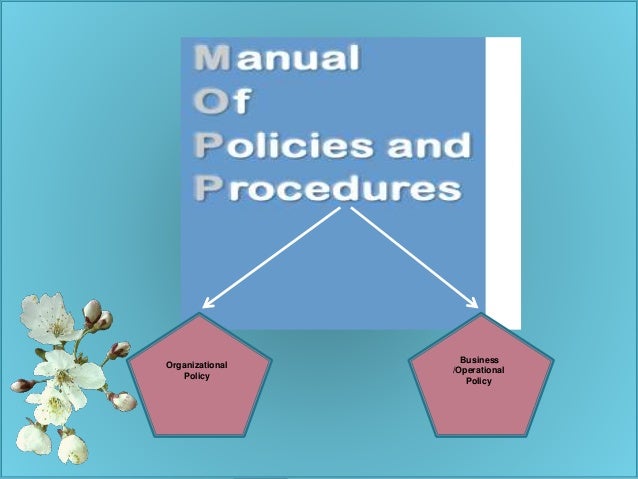 Manual
Of
Policies and
Procedures

Organizational Policy

Business /Operational Policy